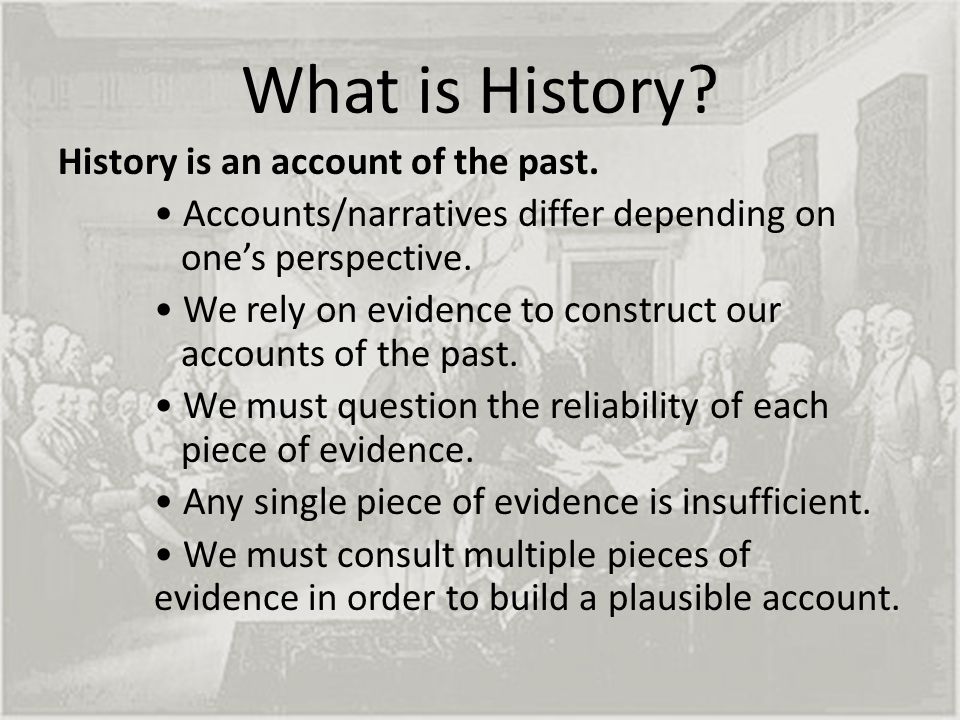 What is History?

History is an account of the past.

• Accounts/narratives differ depending on one's perspective.

• We rely on evidence to construct our accounts of the past.

• We must question the reliability of each piece of evidence.

• Any single piece of evidence is insufficient.

• We must consult multiple pieces of evidence in order to build a plausible account.